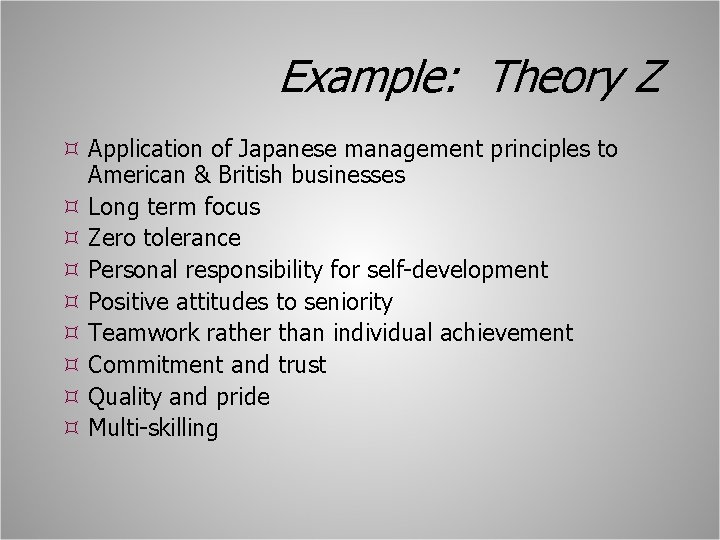 Example: Theory Z

¤ Application of Japanese management principles to American & British businesses
¤ Long term focus
¤ Zero tolerance
¤ Personal responsibility for self-development
¤ Positive attitudes to seniority
¤ Teamwork rather than individual achievement
¤ Commitment and trust
¤ Quality and pride
¤ Multi-skilling